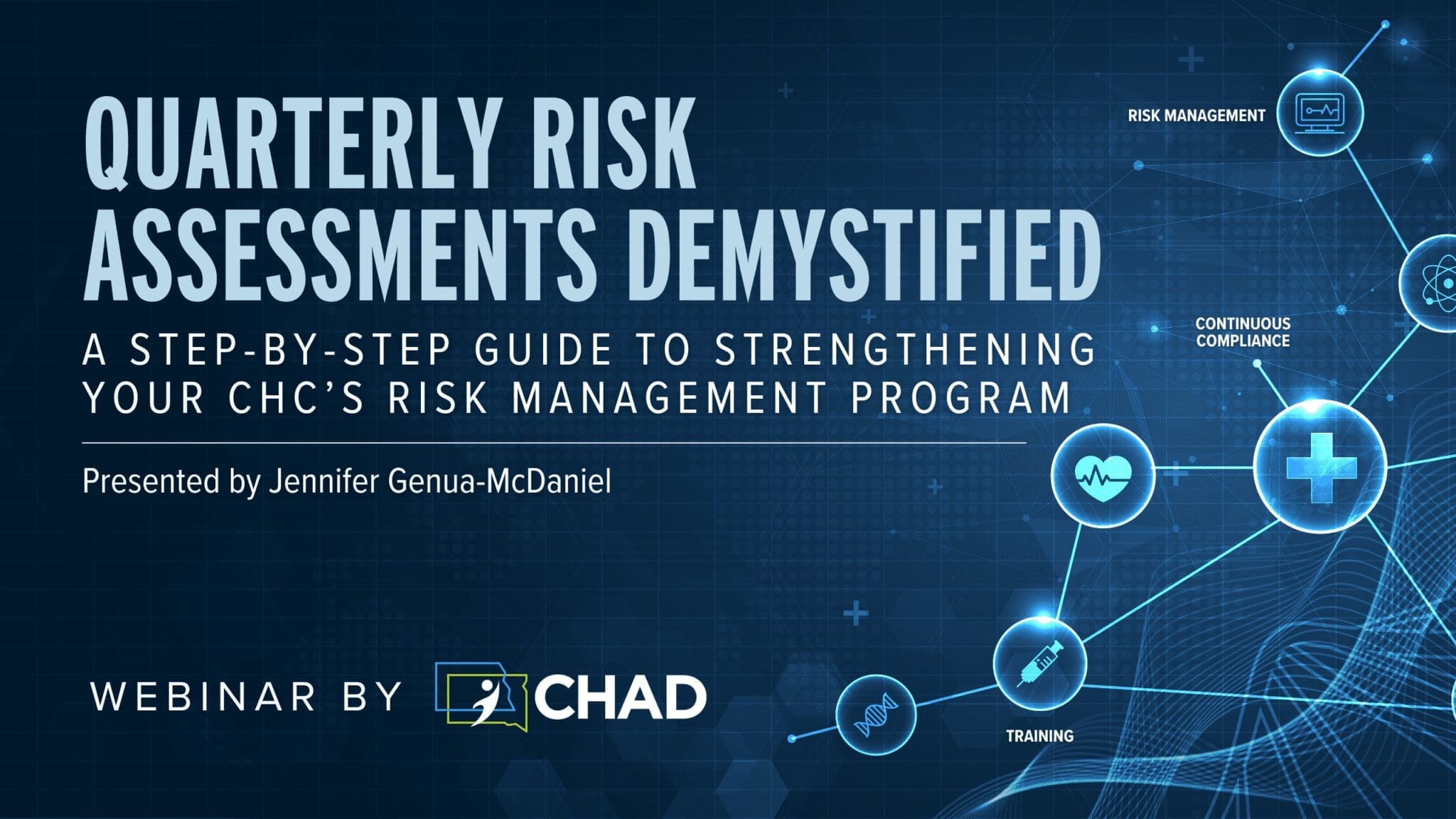 QUARTERLY RISK ASSESSMENTS DEMYSTIFIED

A STEP-BY-STEP GUIDE TO STRENGTHENING YOUR CHC'S RISK MANAGEMENT PROGRAM

Presented by Jennifer Genua-McDaniel

WEBINAR BY CHAD

RISK MANAGEMENT

CONTINUOUS COMPLIANCE

TRAINING